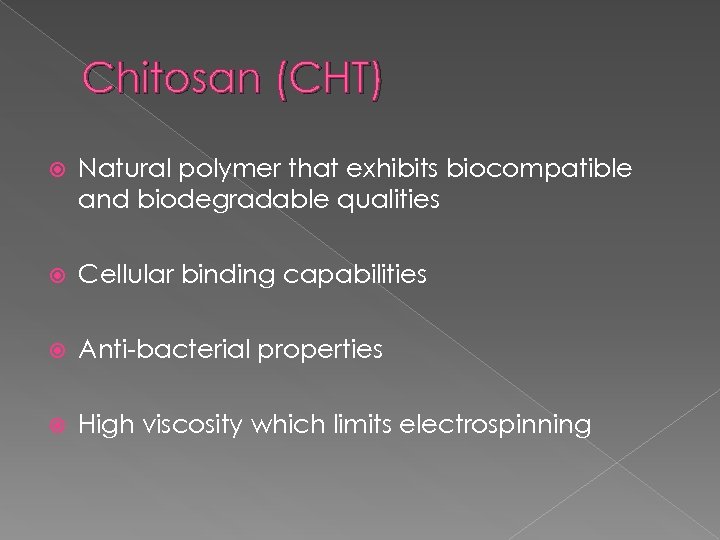 Chitosan (CHT)

Natural polymer that exhibits biocompatible and biodegradable qualities

Cellular binding capabilities

Anti-bacterial properties

High viscosity which limits electrospinning